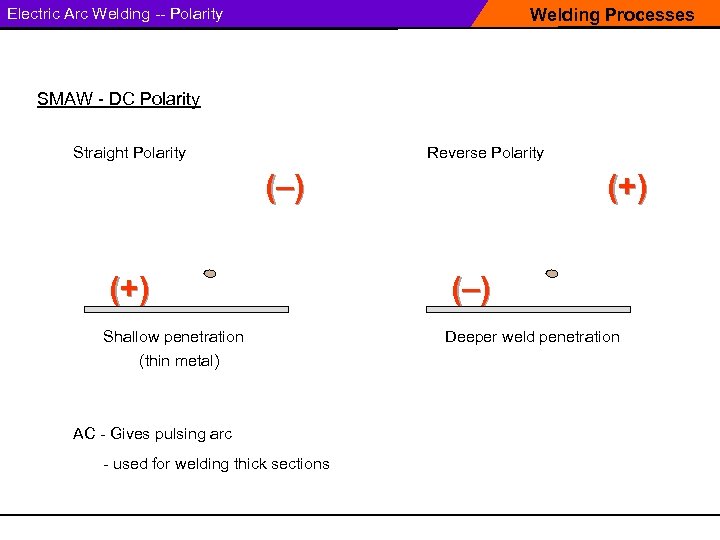 Electric Arc Welding -- Polarity

Welding Processes

SMAW - DC Polarity

Straight Polarity

(–)

(+)

Shallow penetration
(thin metal)

Reverse Polarity

(+)

(–)

Deeper weld penetration

AC - Gives pulsing arc
- used for welding thick sections